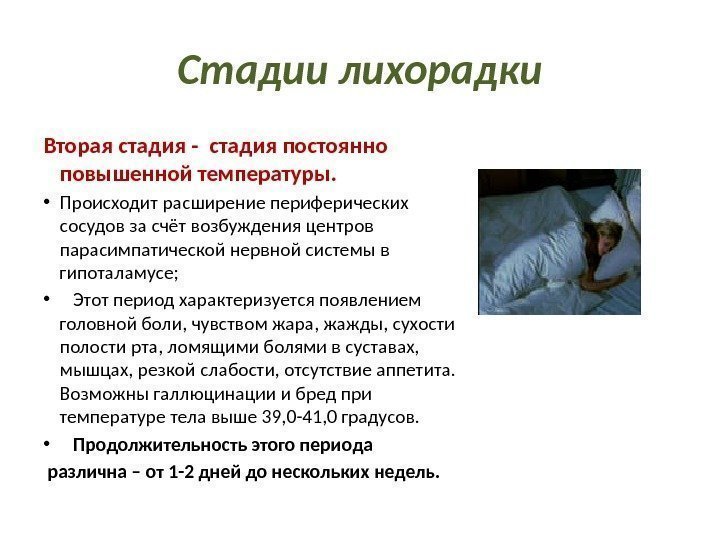 Стадии лихорадки

Вторая стадия - стадия постоянно повышенной температуры.

• Происходит расширение периферических сосудов за счёт возбуждения центров парасимпатической нервной системы в гипоталамусе;

• Этот период характеризуется появлением головной боли, чувством жара, жажды, сухости полости рта, ломящими болями в суставах, мышцах, резкой слабости, отсутствие аппетита. Возможны галлюцинации и бред при температуре тела выше 39,0-41,0 градусов.

• Продолжительность этого периода различна – от 1-2 дней до нескольких недель.